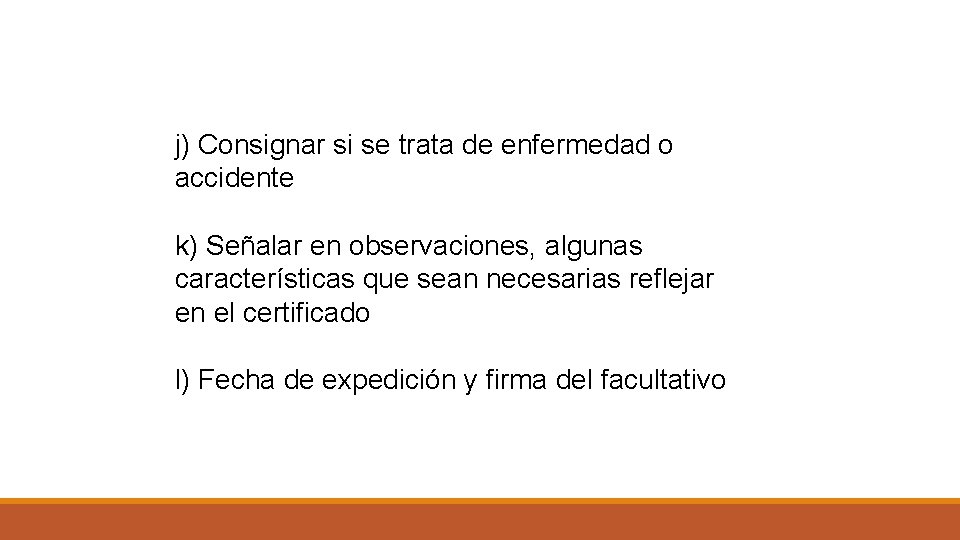 j) Consignar si se trata de enfermedad o accidente

k) Señalar en observaciones, algunas características que sean necesarias reflejar en el certificado

l) Fecha de expedición y firma del facultativo